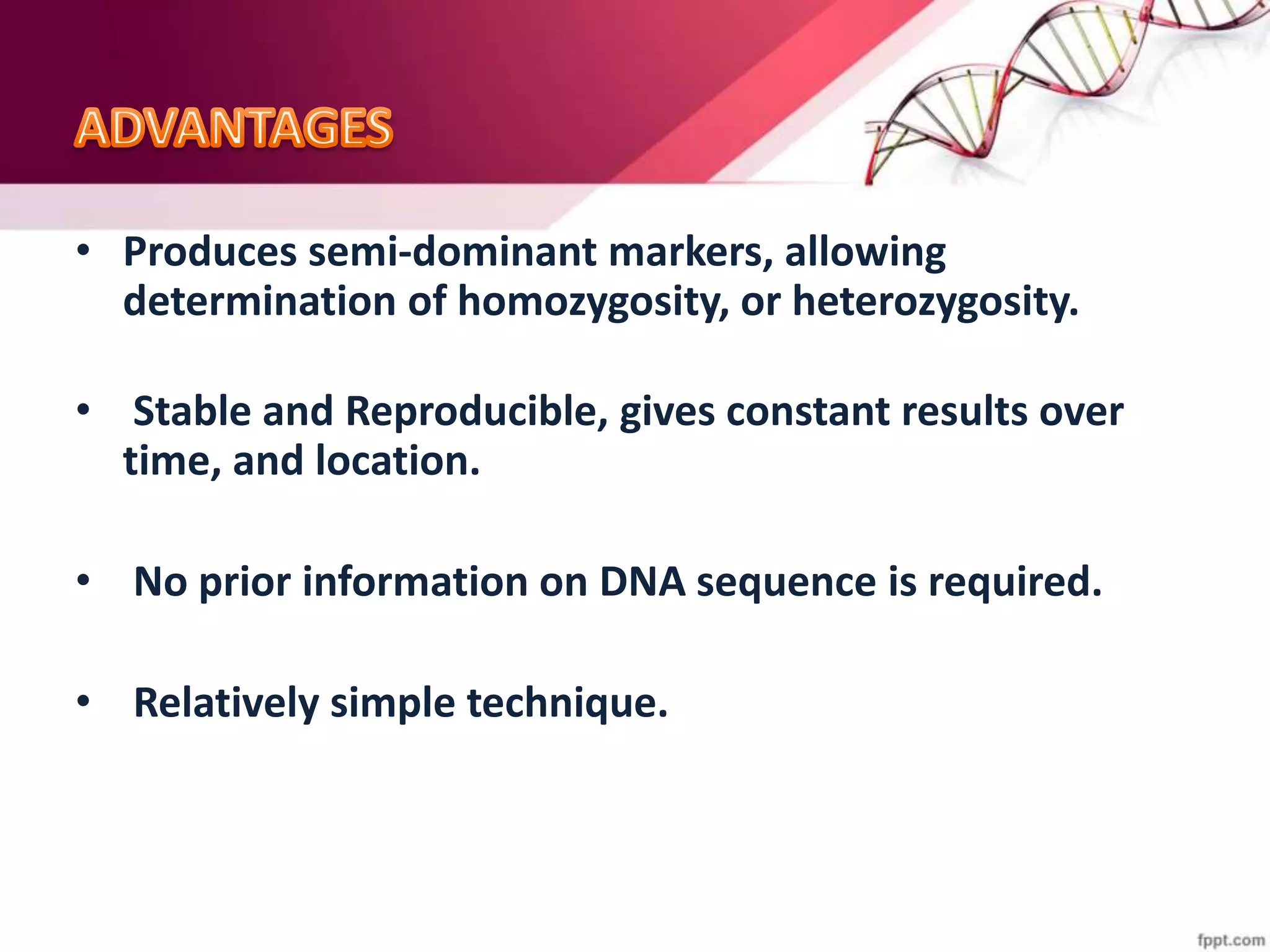 ADVANTAGES

• Produces semi-dominant markers, allowing determination of homozygosity, or heterozygosity.

• Stable and Reproducible, gives constant results over time, and location.

• No prior information on DNA sequence is required.

• Relatively simple technique.

fppt.com